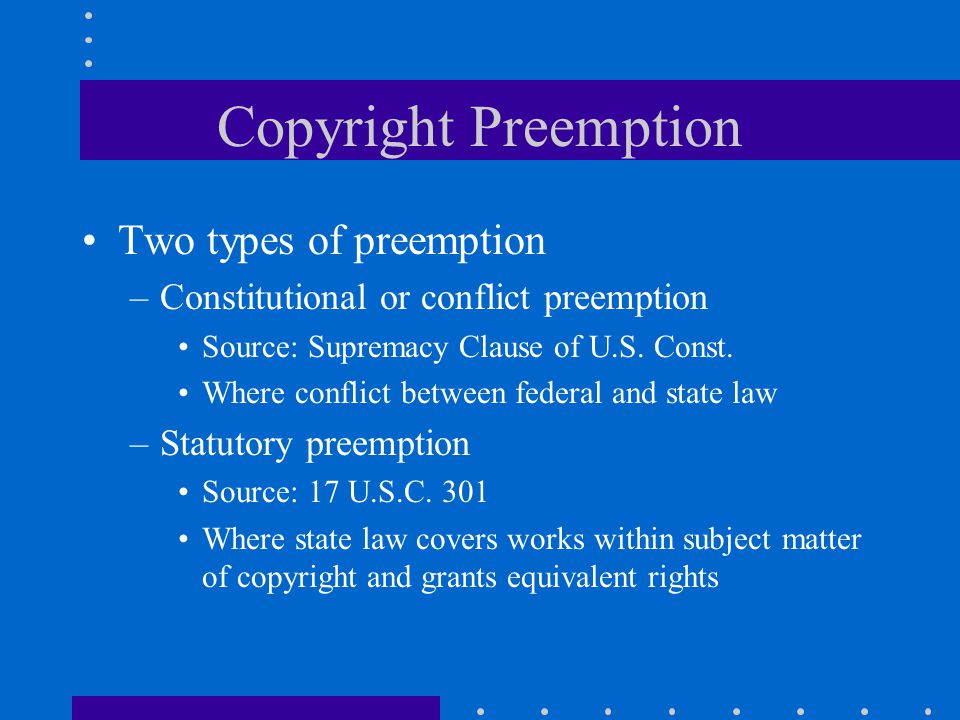 Copyright Preemption

• Two types of preemption
– Constitutional or conflict preemption
• Source: Supremacy Clause of U.S. Const.
• Where conflict between federal and state law
– Statutory preemption
• Source: 17 U.S.C. 301
• Where state law covers works within subject matter of copyright and grants equivalent rights